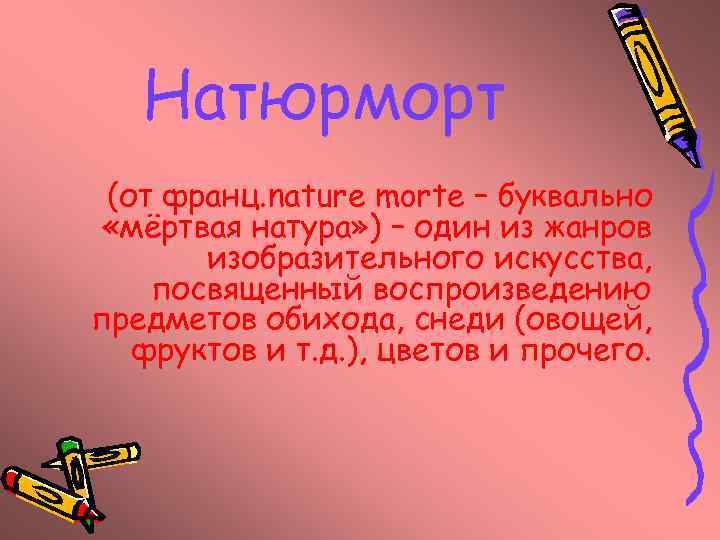 Натюрморт

(от франц.nature morte – буквально «мёртвая натура») – один из жанров изобразительного искусства, посвященный воспроизведению предметов обихода, снеди (овощей, фруктов и т.д.), цветов и прочего.